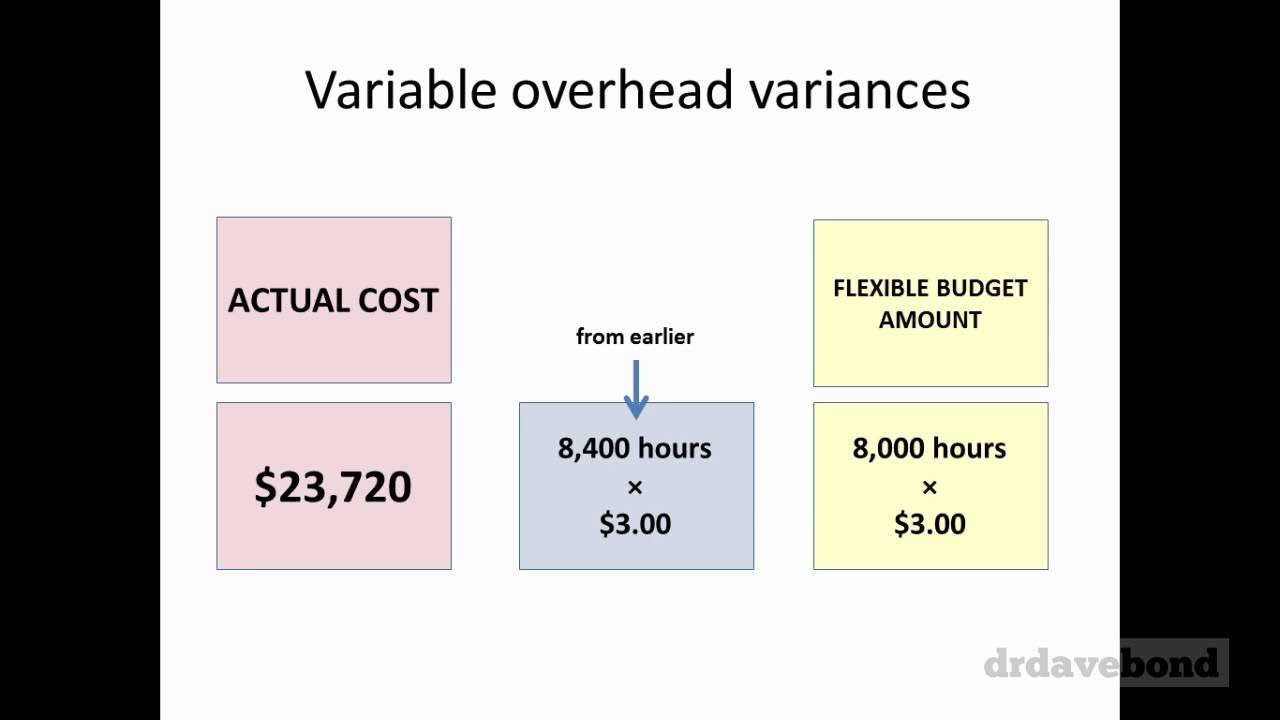 Variable overhead variances

ACTUAL COST

$23,720

from earlier

8,400 hours
×
$3.00

FLEXIBLE BUDGET AMOUNT

8,000 hours
×
$3.00

drdavebond